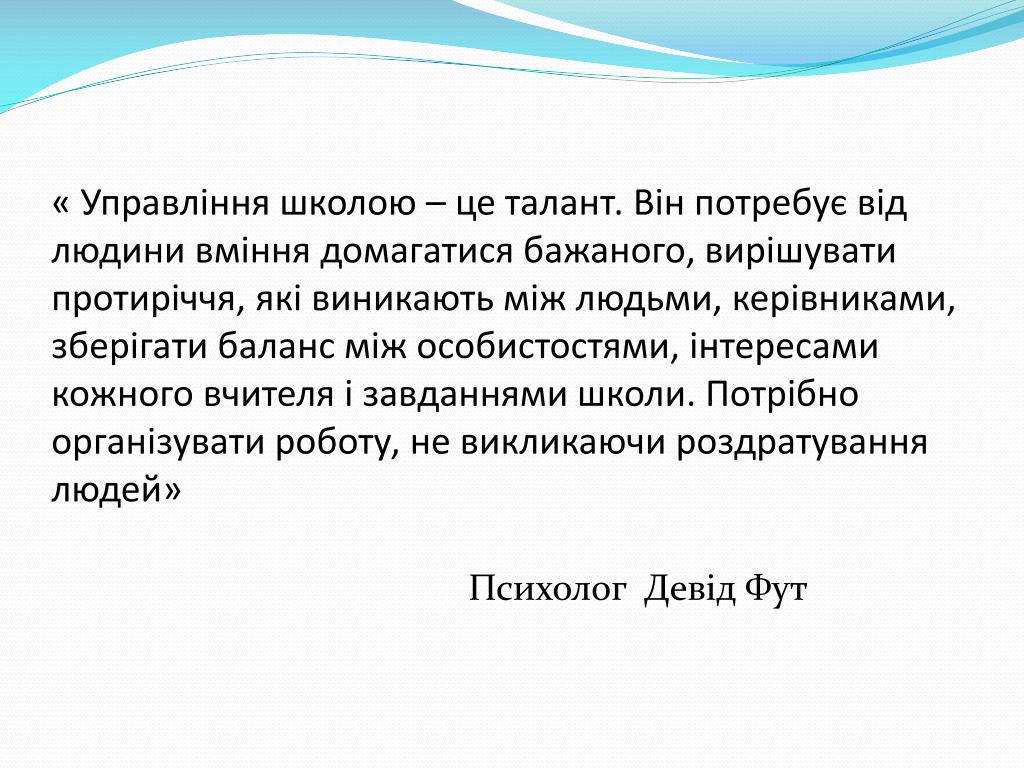 « Управління школою – це талант. Він потребує від людини вміння домагатися бажаного, вирішувати протиріччя, які виникають між людьми, керівниками, зберігати баланс між особистостями, інтересами кожного вчителя і завданнями школи. Потрібно організувати роботу, не викликаючи роздратування людей»

Психолог Девід Фут